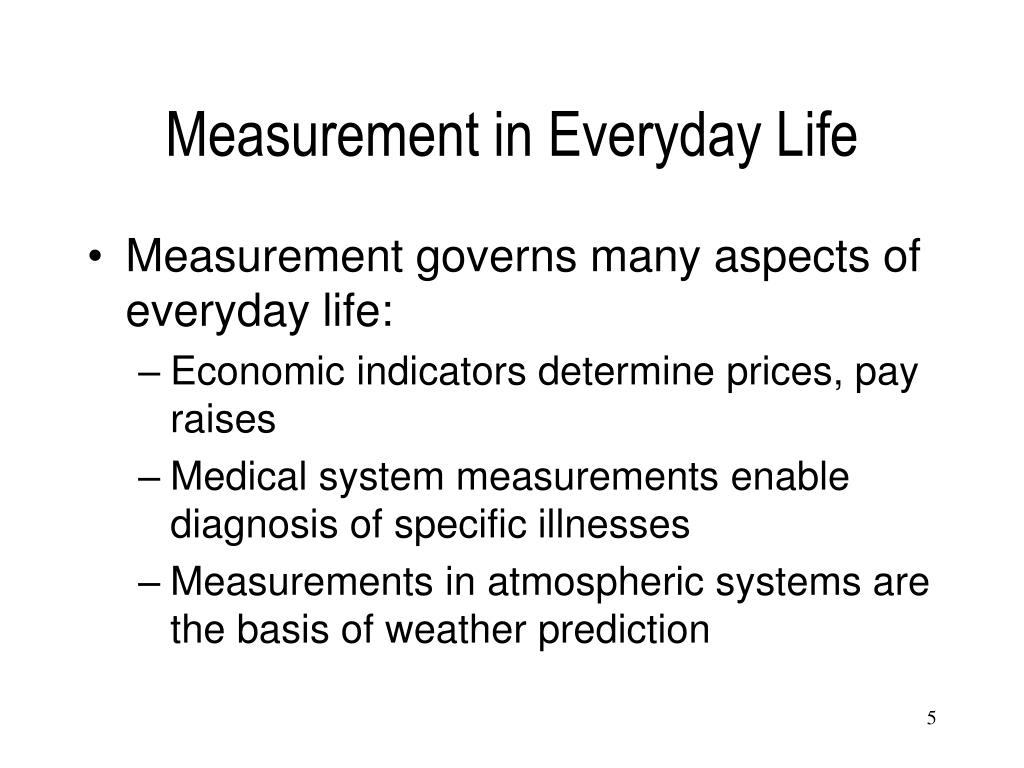 Measurement in Everyday Life

• Measurement governs many aspects of everyday life:

– Economic indicators determine prices, pay raises

– Medical system measurements enable diagnosis of specific illnesses

– Measurements in atmospheric systems are the basis of weather prediction

5